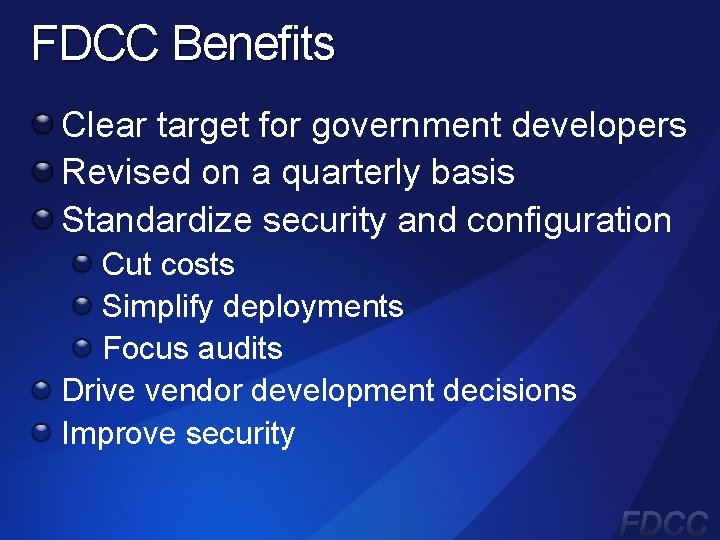 FDCC Benefits

- Clear target for government developers
- Revised on a quarterly basis
- Standardize security and configuration
  - Cut costs
  - Simplify deployments
  - Focus audits
- Drive vendor development decisions
- Improve security

FDCC